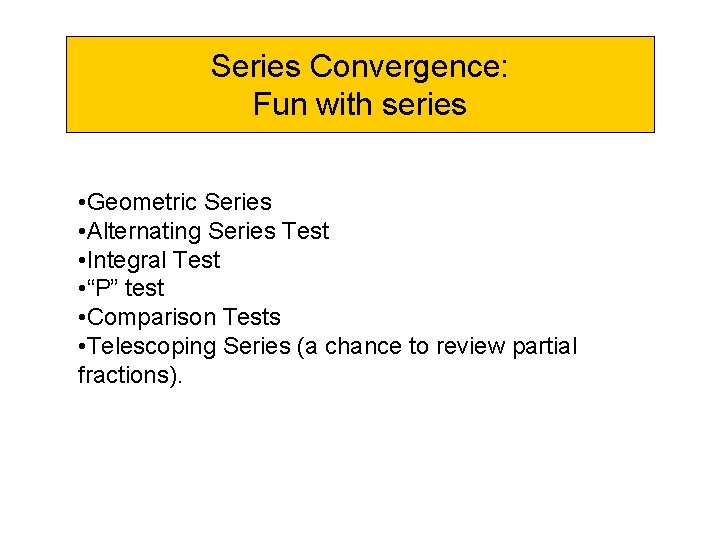 Series Convergence:
Fun with series

•Geometric Series
•Alternating Series Test
•Integral Test
•“P” test
•Comparison Tests
•Telescoping Series (a chance to review partial fractions).